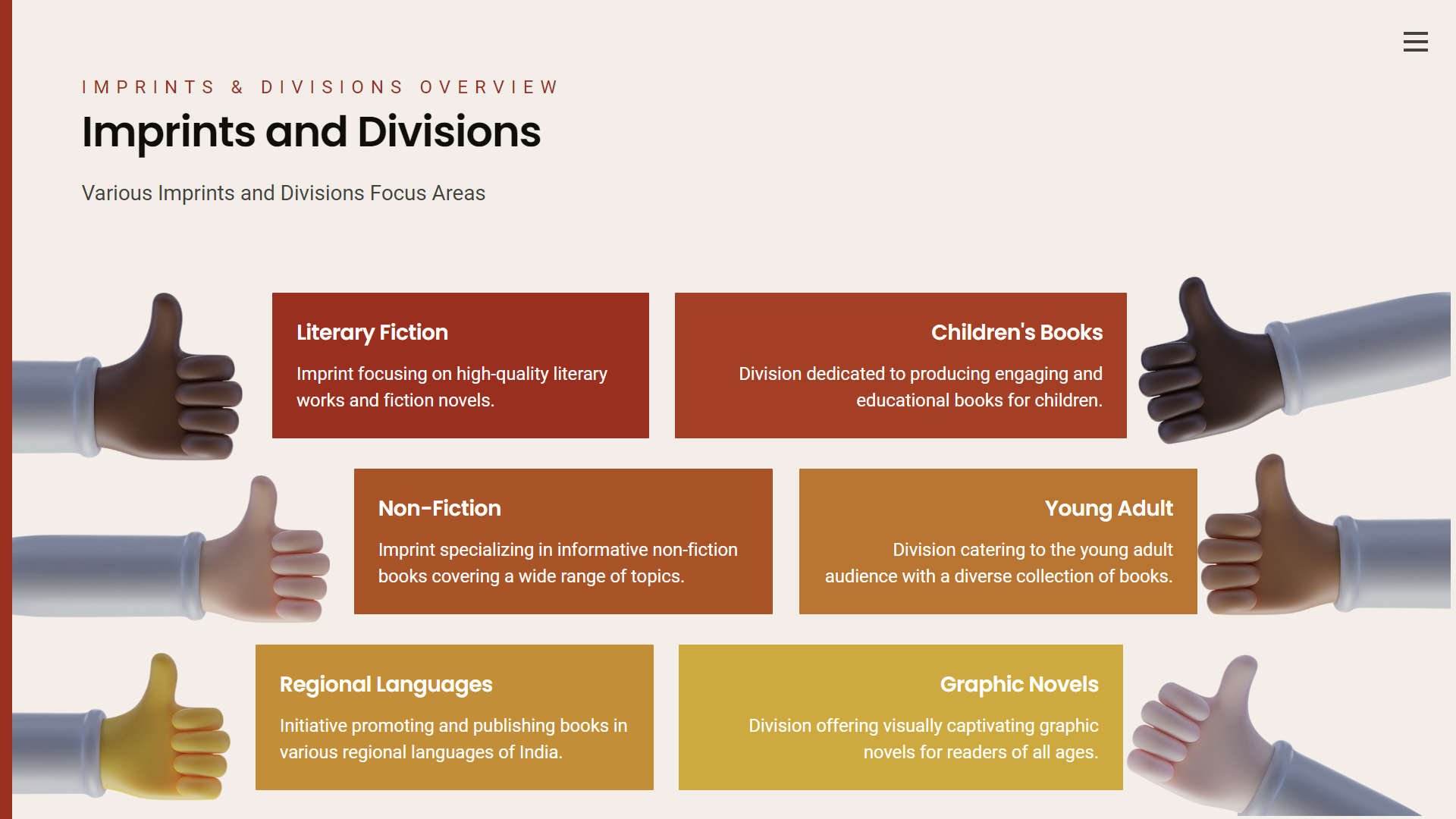 IMPRINTS & DIVISIONS OVERVIEW

Imprints and Divisions

Various Imprints and Divisions Focus Areas

Literary Fiction

Imprint focusing on high-quality literary works and fiction novels.

Children's Books

Division dedicated to producing engaging and educational books for children.

Non-Fiction

Imprint specializing in informative non-fiction books covering a wide range of topics.

Young Adult

Division catering to the young adult audience with a diverse collection of books.

Regional Languages

Initiative promoting and publishing books in various regional languages of India.

Graphic Novels

Division offering visually captivating graphic novels for readers of all ages.